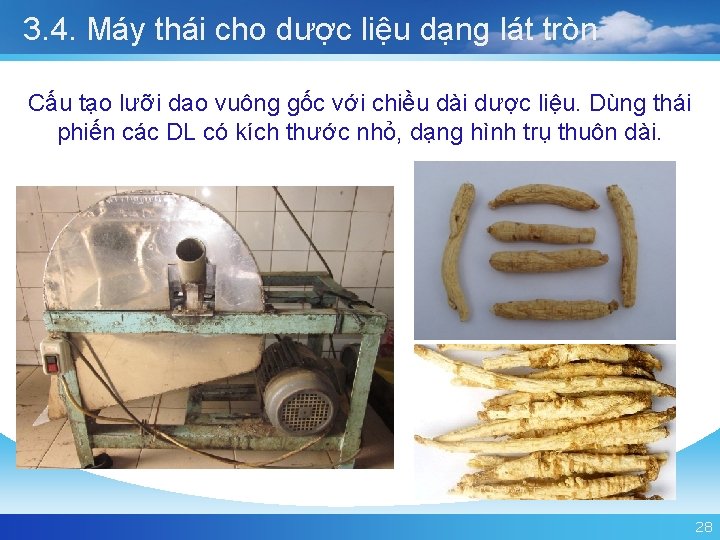 3.4. Máy thái cho dược liệu dạng lát tròn

Cấu tạo lưỡi dao vuông gốc với chiều dài dược liệu. Dùng thái phiến các DL có kích thước nhỏ, dạng hình trụ thuôn dài.

28